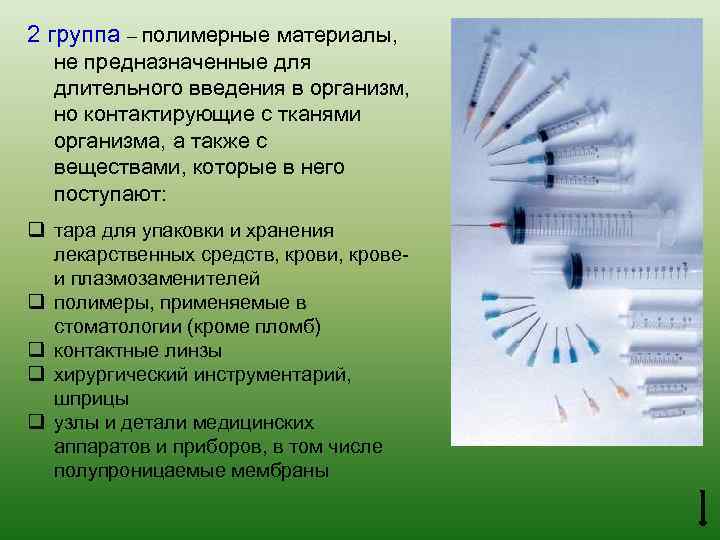 2 группа – полимерные материалы, не предназначенные для длительного введения в организм, но контактирующие с тканями организма, а также с веществами, которые в него поступают:

❑ тара для упаковки и хранения лекарственных средств, крови, крове- и плазмозаменителей
❑ полимеры, применяемые в стоматологии (кроме пломб)
❑ контактные линзы
❑ хирургический инструментарий, шприцы
❑ узлы и детали медицинских аппаратов и приборов, в том числе полупроницаемые мембраны